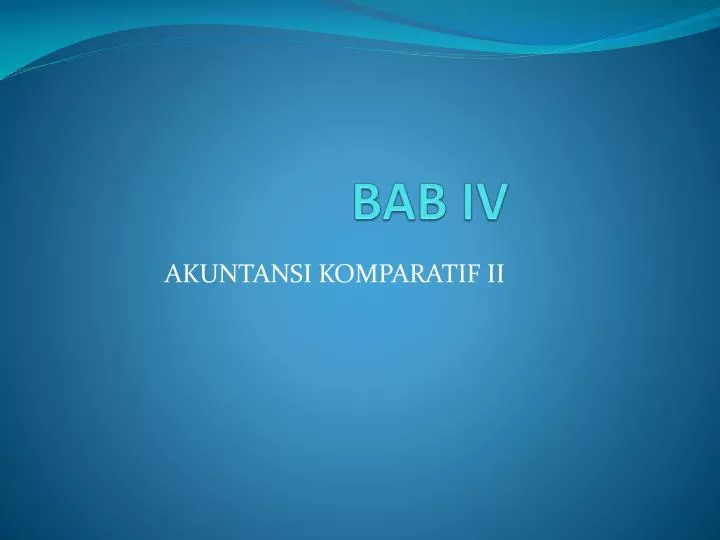 BAB IV

AKUNTANSI KOMPARATIF II